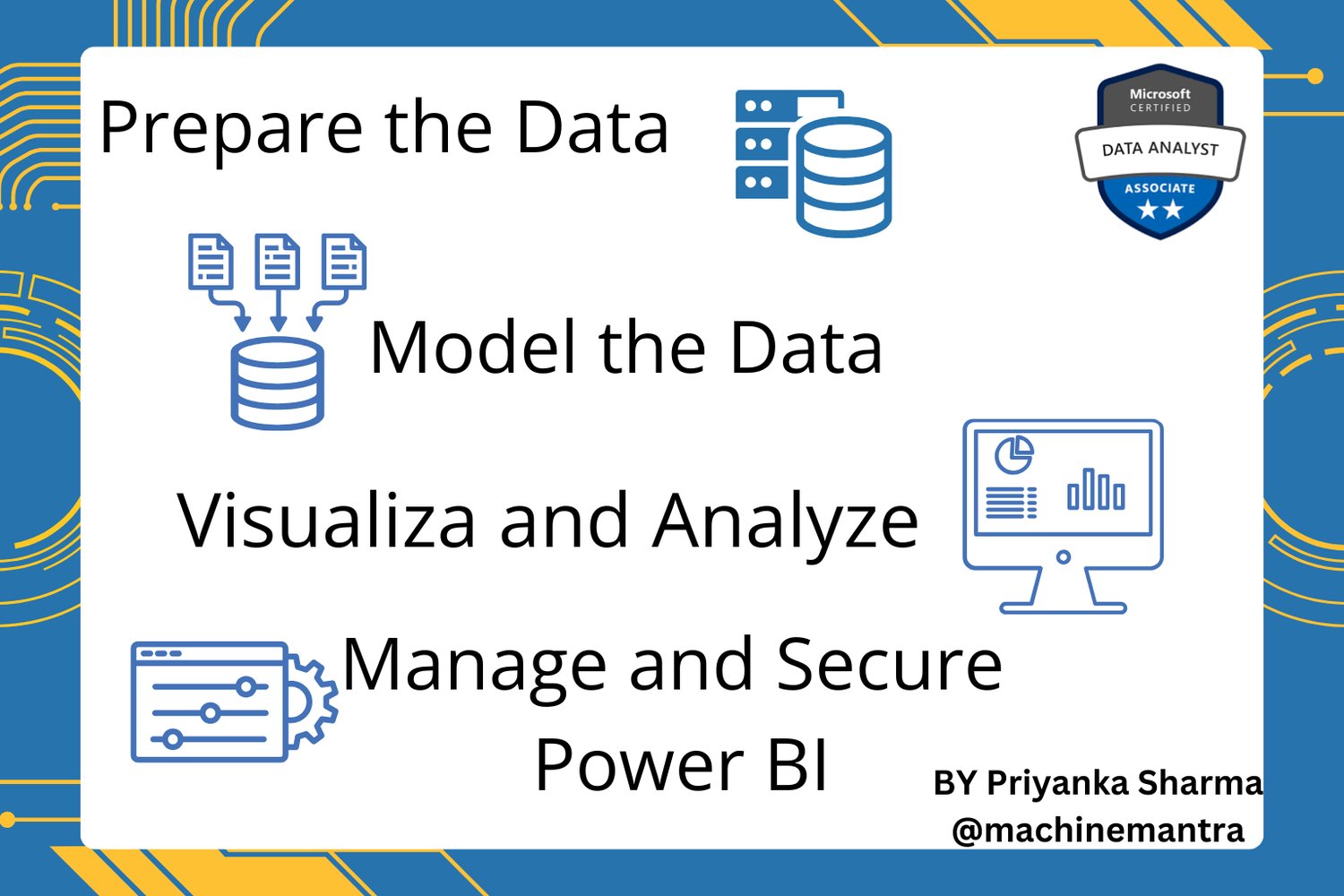 Prepare the Data

Microsoft
CERTIFIED
DATA ANALYST
ASSOCIATE

Model the Data

Visualiza and Analyze

Manage and Secure Power BI

BY Priyanka Sharma
@machinemantra